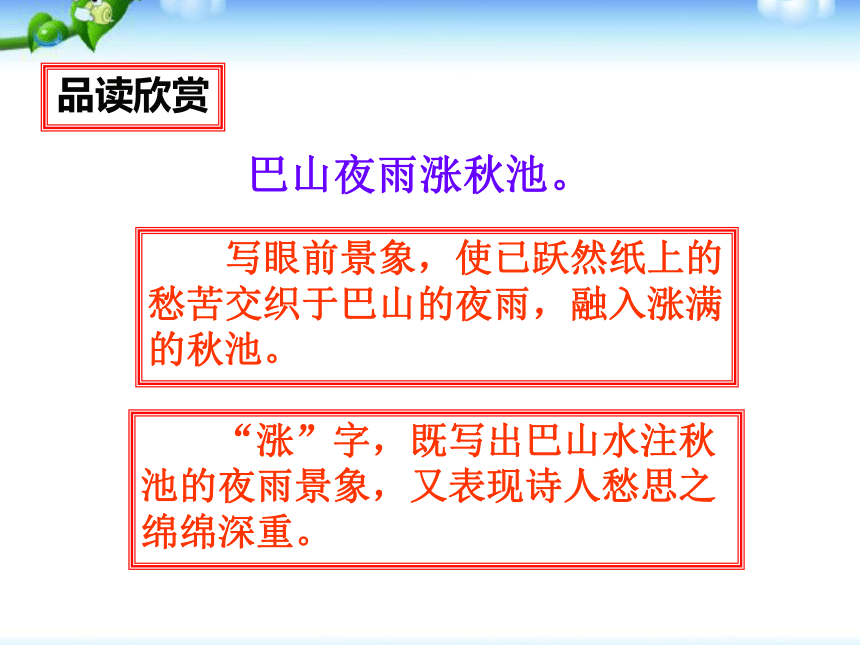 品读欣赏

巴山夜雨涨秋池。

写眼前景象，使已跃然纸上的愁苦交织于巴山的夜雨，融入涨满的秋池。

“涨”字，既写出巴山水注秋池的夜雨景象，又表现诗人愁思之绵绵深重。